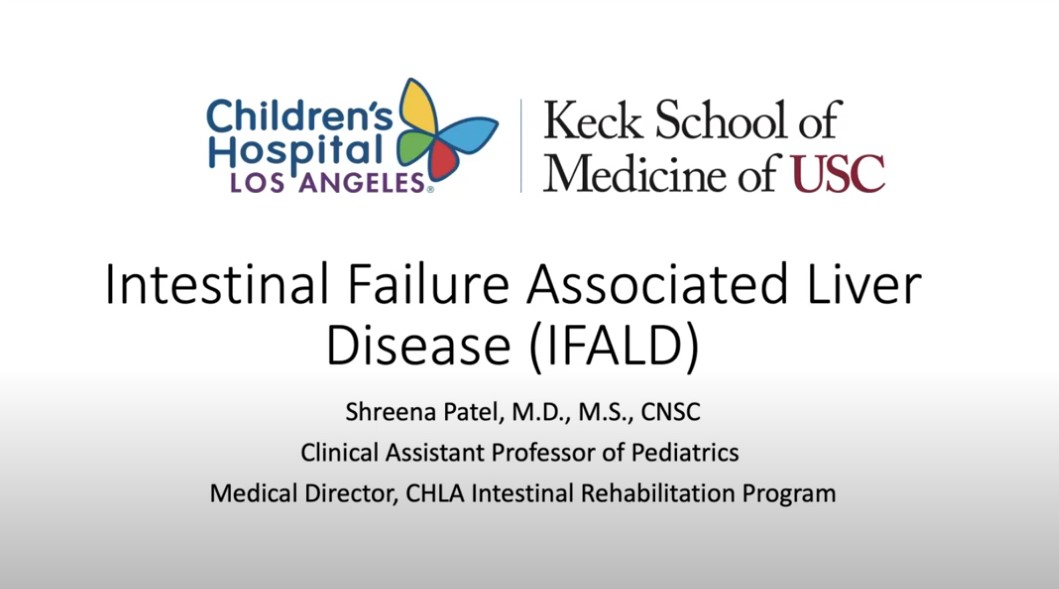 Children's Hospital LOS ANGELES®

Keck School of Medicine of USC

Intestinal Failure Associated Liver Disease (IFALD)

Shreena Patel, M.D., M.S., CNSC

Clinical Assistant Professor of Pediatrics

Medical Director, CHLA Intestinal Rehabilitation Program